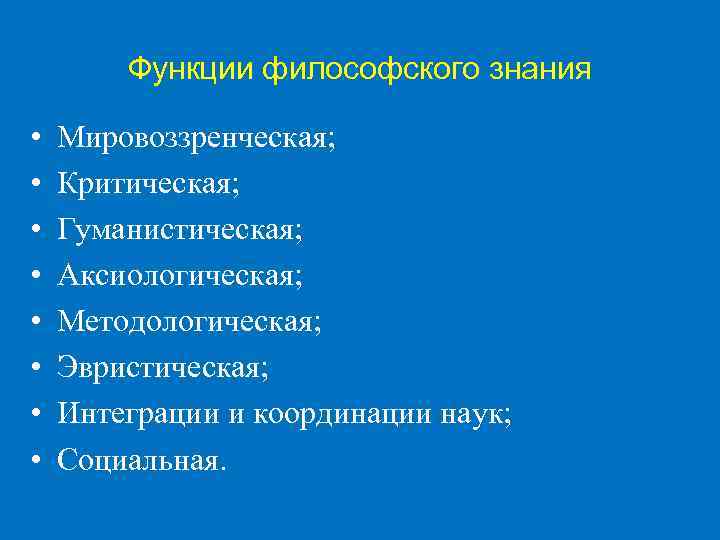 Функции философского знания

• Мировоззренческая;
• Критическая;
• Гуманистическая;
• Аксиологическая;
• Методологическая;
• Эвристическая;
• Интеграции и координации наук;
• Социальная.